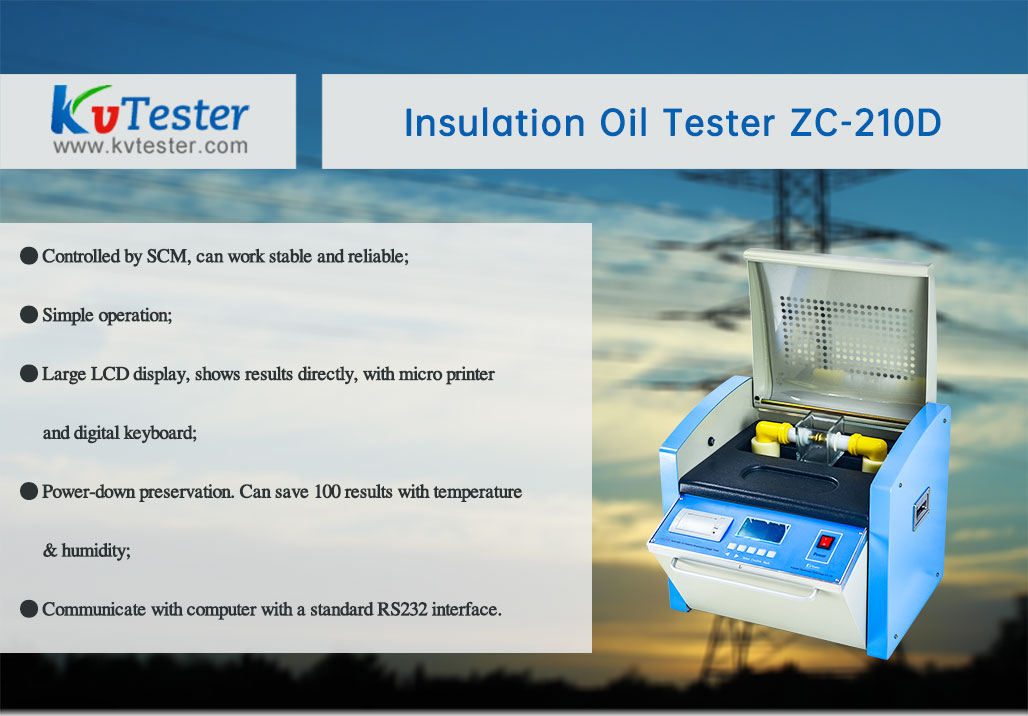 KvTester
www.kvtester.com

Insulation Oil Tester ZC-210D

● Controlled by SCM, can work stable and reliable;

● Simple operation;

● Large LCD display, shows results directly, with micro printer and digital keyboard;

● Power-down preservation. Can save 100 results with temperature & humidity;

● Communicate with computer with a standard RS232 interface.

Power